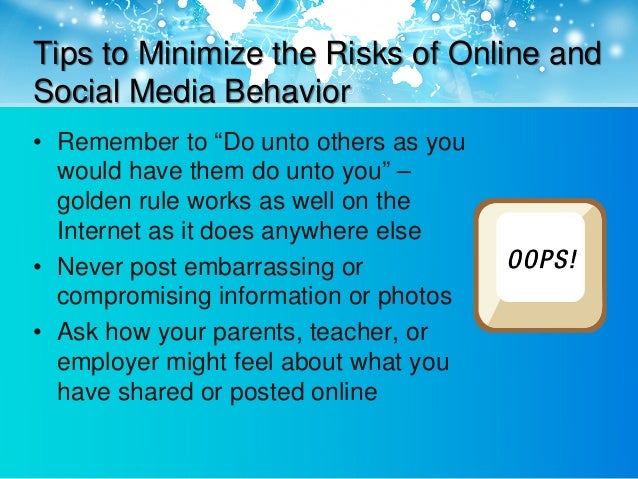 Tips to Minimize the Risks of Online and Social Media Behavior

• Remember to “Do unto others as you would have them do unto you” – golden rule works as well on the Internet as it does anywhere else
• Never post embarrassing or compromising information or photos
• Ask how your parents, teacher, or employer might feel about what you have shared or posted online

OOPS!